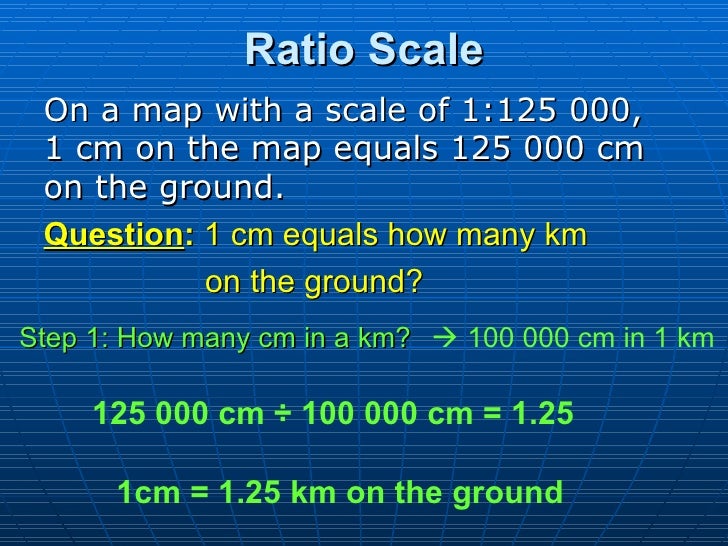 Ratio Scale

On a map with a scale of 1:125 000, 1 cm on the map equals 125 000 cm on the ground.

Question: 1 cm equals how many km on the ground?

Step 1: How many cm in a km? → 100 000 cm in 1 km

125 000 cm ÷ 100 000 cm = 1.25

1cm = 1.25 km on the ground